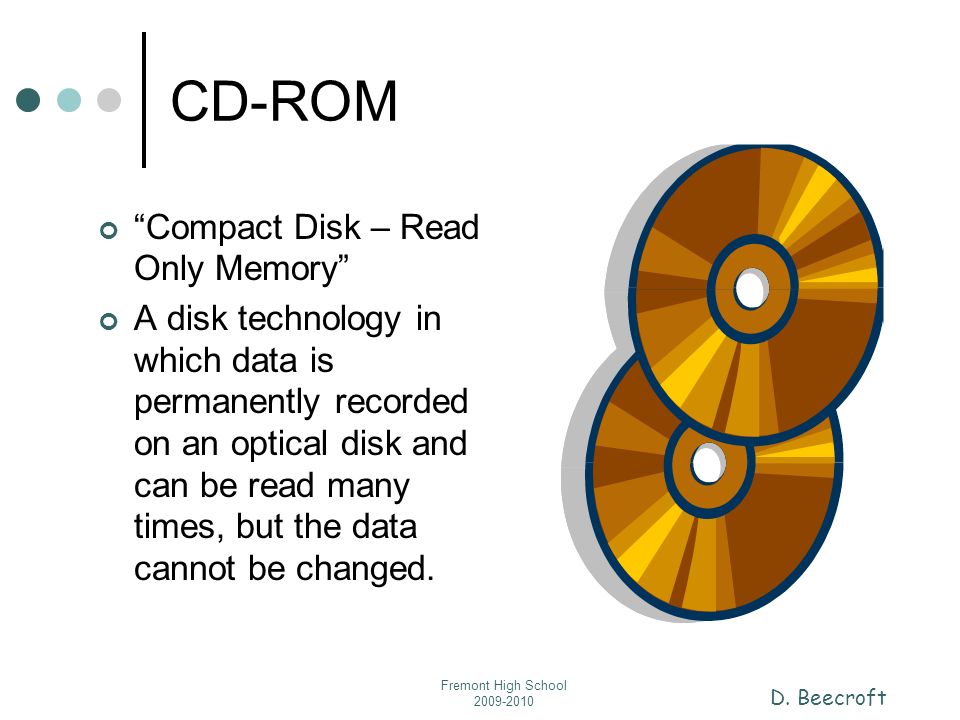 CD-ROM

“Compact Disk – Read Only Memory”

A disk technology in which data is permanently recorded on an optical disk and can be read many times, but the data cannot be changed.

Fremont High School
2009-2010

D. Beecroft